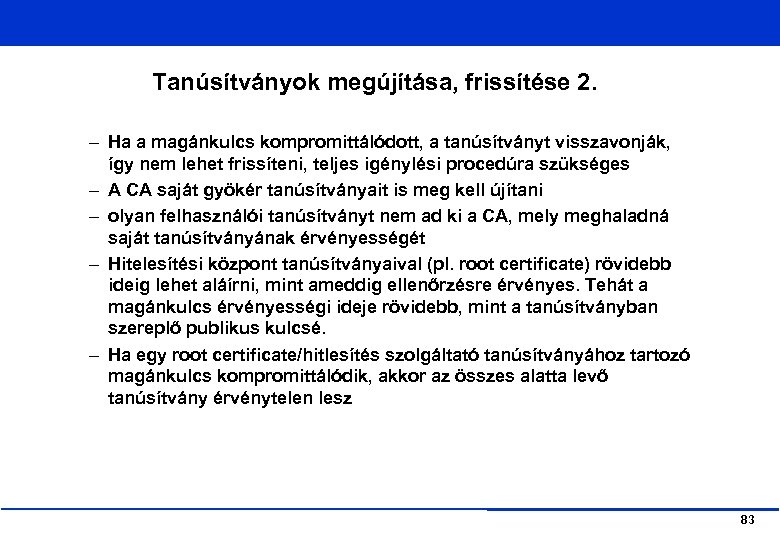 Tanúsítványok megújítása, frissítése 2.

– Ha a magánkulcs kompromittálódott, a tanúsítványt visszavonják, így nem lehet frissíteni, teljes igénylési procedúra szükséges

– A CA saját gyökér tanúsítványait is meg kell újítani

– olyan felhasználói tanúsítványt nem ad ki a CA, mely meghaladná saját tanúsítványának érvényességét

– Hitelesítési központ tanúsítványaival (pl. root certificate) rövidebb ideig lehet aláírni, mint ameddig ellenőrzésre érvényes. Tehát a magánkulcs érvényességi ideje rövidebb, mint a tanúsítványban szereplő publikus kulcsé.

– Ha egy root certificate/hitlesítés szolgáltató tanúsítványához tartozó magánkulcs kompromittálódik, akkor az összes alatta levő tanúsítvány érvénytelen lesz

83